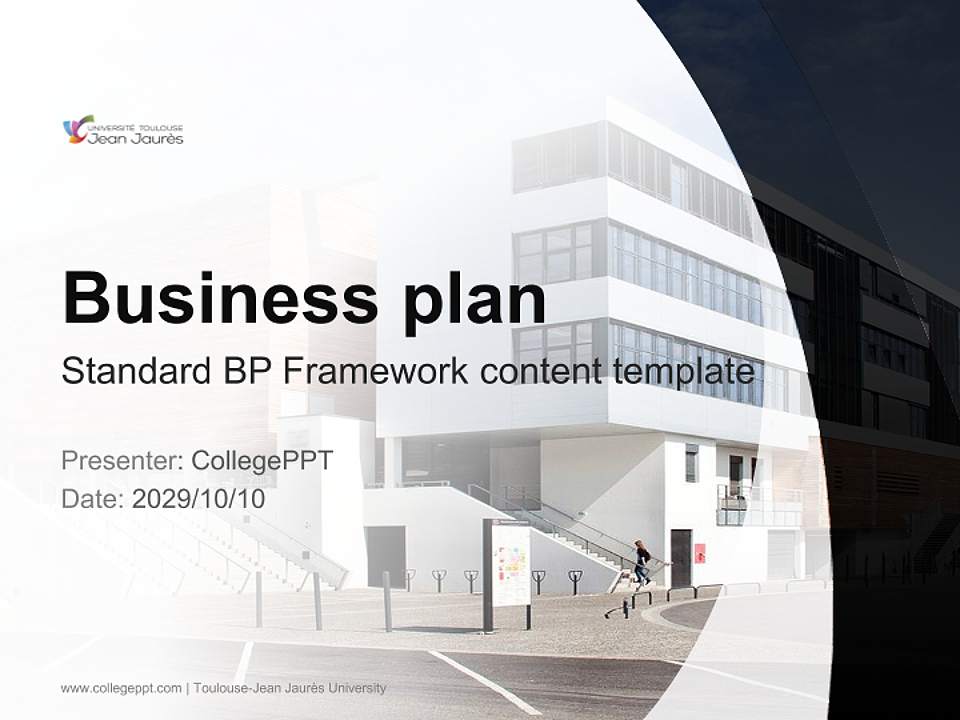 UNIVERSITÉ TOULOUSE
Jean Jaurès

Business plan

Standard BP Framework content template

Presenter: CollegePPT
Date: 2029/10/10

www.collegeppt.com | Toulouse-Jean Jaurès University